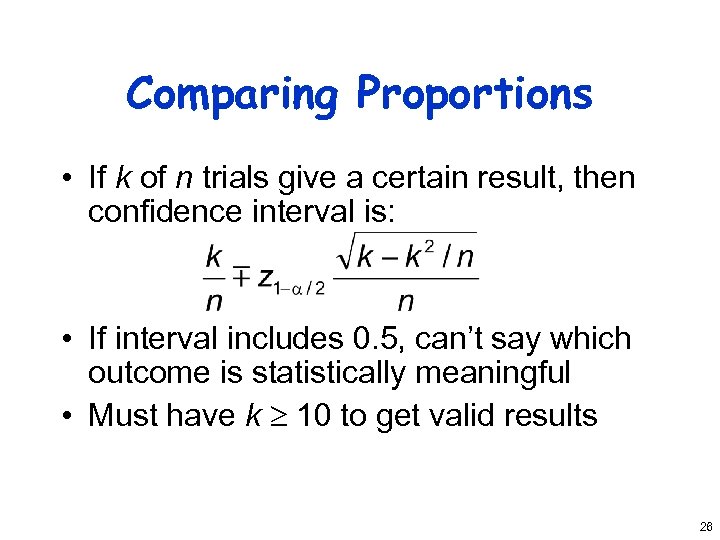 Comparing Proportions

• If $k$ of $n$ trials give a certain result, then confidence interval is:

$\frac{k}{n} \mp z_{1-\alpha/2} \frac{\sqrt{k - k^2/n}}{n}$

• If interval includes 0.5, can't say which outcome is statistically meaningful

• Must have $k \geq 10$ to get valid results

26